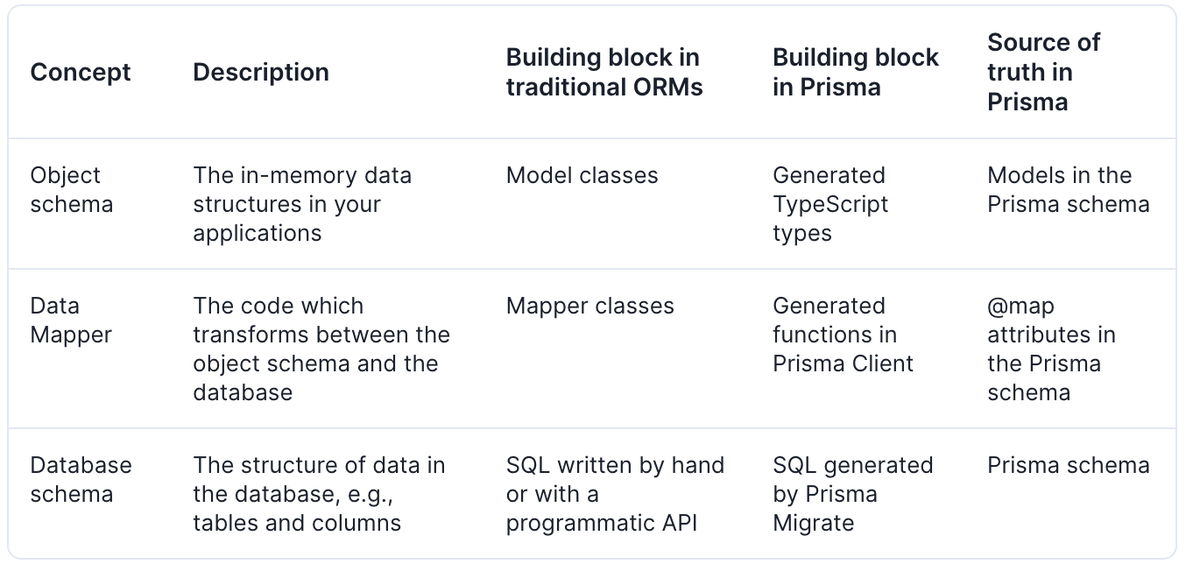 | Concept | Description | Building block in traditional ORMs | Building block in Prisma | Source of truth in Prisma |
|---|---|---|---|---|
| Object schema | The in-memory data structures in your applications | Model classes | Generated TypeScript types | Models in the Prisma schema |
| Data Mapper | The code which transforms between the object schema and the database | Mapper classes | Generated functions in Prisma Client | @map attributes in the Prisma schema |
| Database schema | The structure of data in the database, e.g., tables and columns | SQL written by hand or with a programmatic API | SQL generated by Prisma Migrate | Prisma schema |